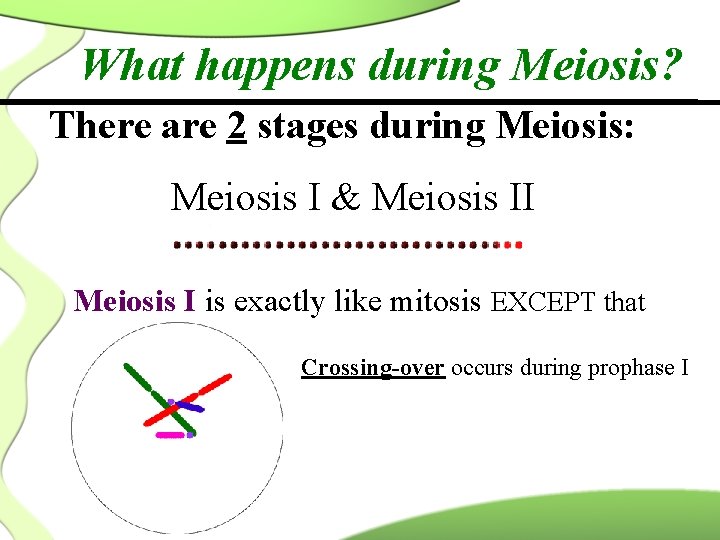 What happens during Meiosis?

There are 2 stages during Meiosis:

Meiosis I & Meiosis II

Meiosis I is exactly like mitosis EXCEPT that

Crossing-over occurs during prophase I